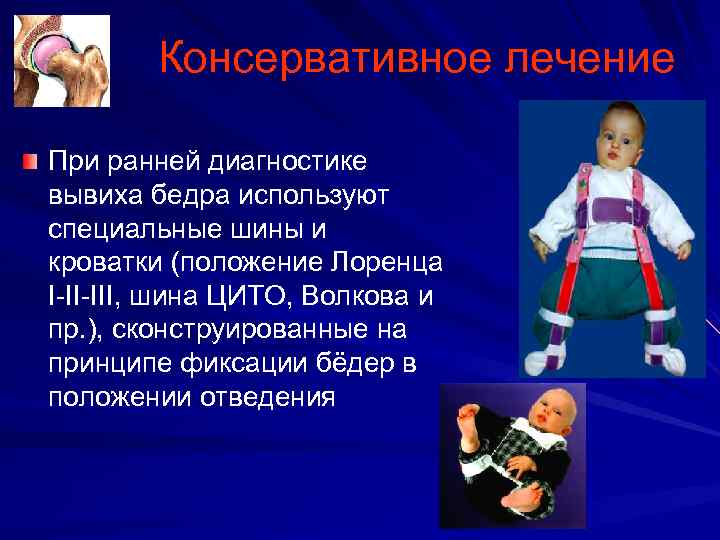 Консервативное лечение

При ранней диагностике вывиха бедра используют специальные шины и кроватки (положение Лоренца I-II-III, шина ЦИТО, Волкова и пр.), сконструированные на принципе фиксации бёдер в положении отведения